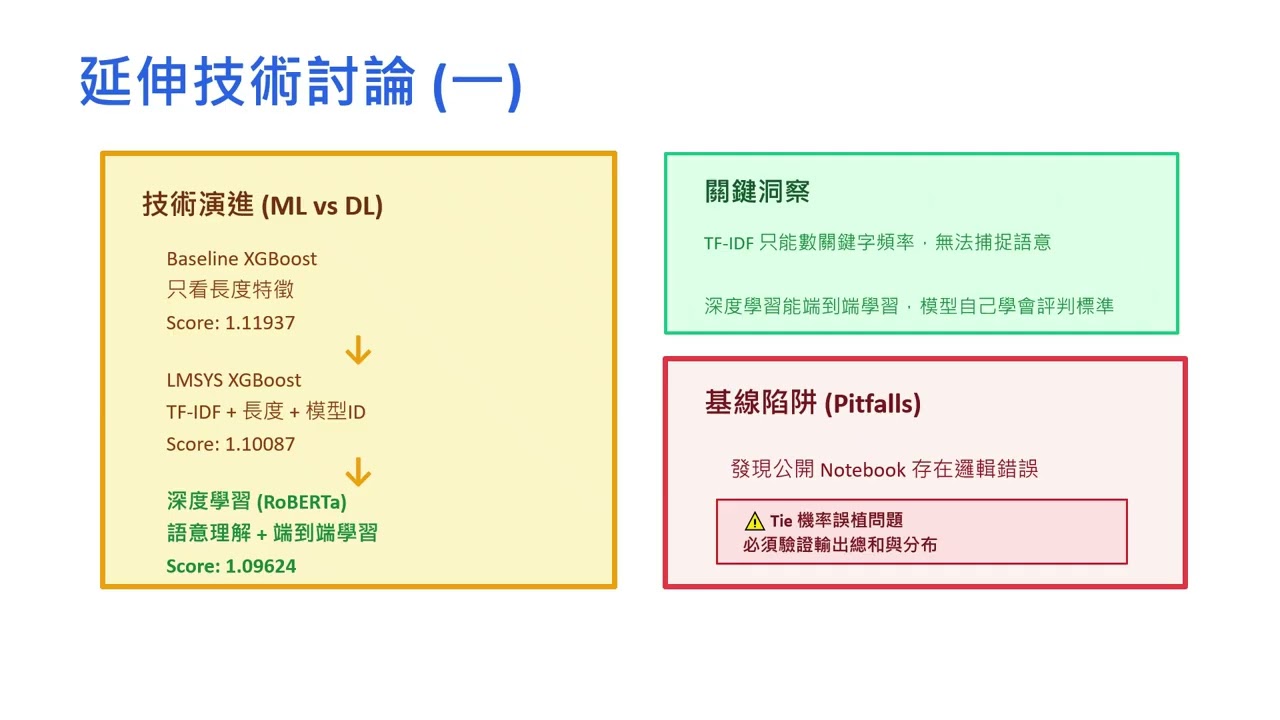 延伸技術討論 (一)

技術演進 (ML vs DL)

Baseline XGBoost
只看長度特徵
Score: 1.11937

↓

LMSYS XGBoost
TF-IDF + 長度 + 模型ID
Score: 1.10087

↓

深度學習 (RoBERTa)
語意理解 + 端到端學習
Score: 1.09624

關鍵洞察

TF-IDF 只能數關鍵字頻率，無法捕捉語意

深度學習能端到端學習，模型自己學會評判標準

基線陷阱 (Pitfalls)

發現公開 Notebook 存在邏輯錯誤

⚠ Tie 機率誤植問題
必須驗證輸出總和與分布